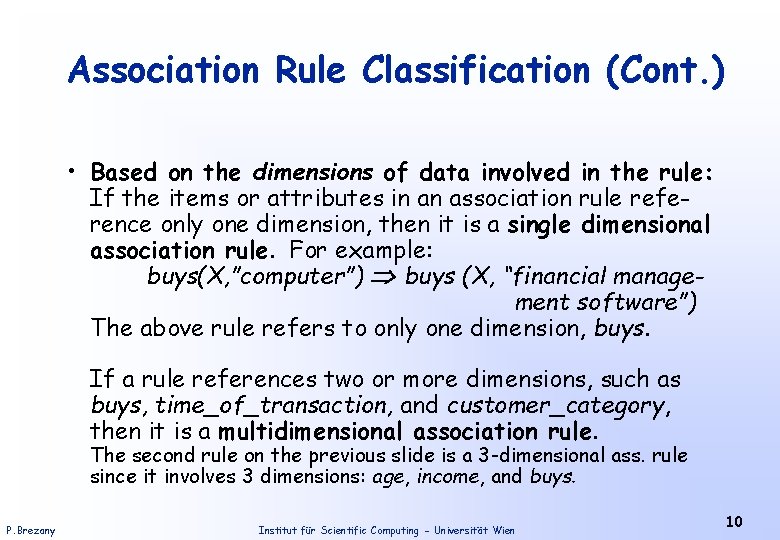 Association Rule Classification (Cont.)

• Based on the dimensions of data involved in the rule: If the items or attributes in an association rule reference only one dimension, then it is a single dimensional association rule. For example:
buys(X,"computer") $\Rightarrow$ buys (X, "financial management software")
The above rule refers to only one dimension, buys.

If a rule references two or more dimensions, such as buys, time_of_transaction, and customer_category, then it is a multidimensional association rule.
The second rule on the previous slide is a 3-dimensional ass. rule since it involves 3 dimensions: age, income, and buys.

P.Brezany

Institut für Scientific Computing - Universität Wien

10